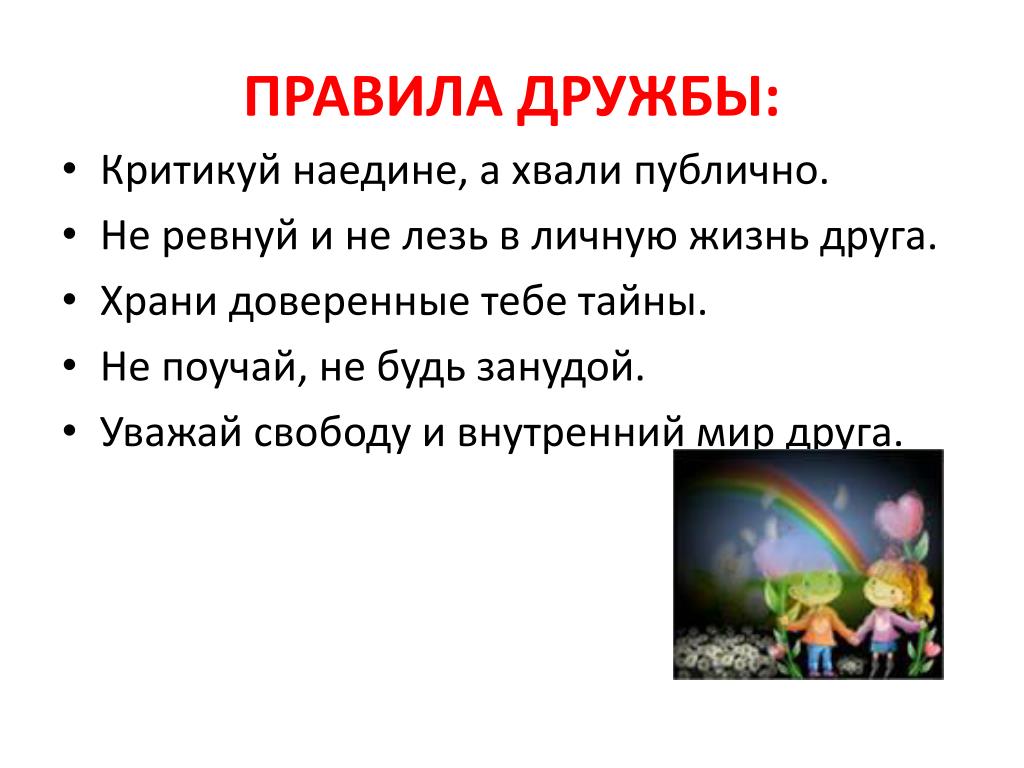 ПРАВИЛА ДРУЖБЫ:

• Критикуй наедине, а хвали публично.
• Не ревнуй и не лезь в личную жизнь друга.
• Храни доверенные тебе тайны.
• Не поучай, не будь занудой.
• Уважай свободу и внутренний мир друга.